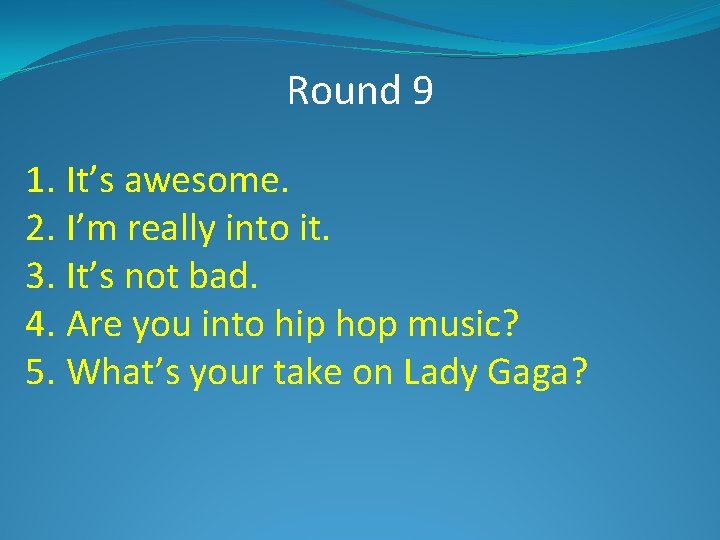 Round 9

1. It’s awesome.
2. I’m really into it.
3. It’s not bad.
4. Are you into hip hop music?
5. What’s your take on Lady Gaga?